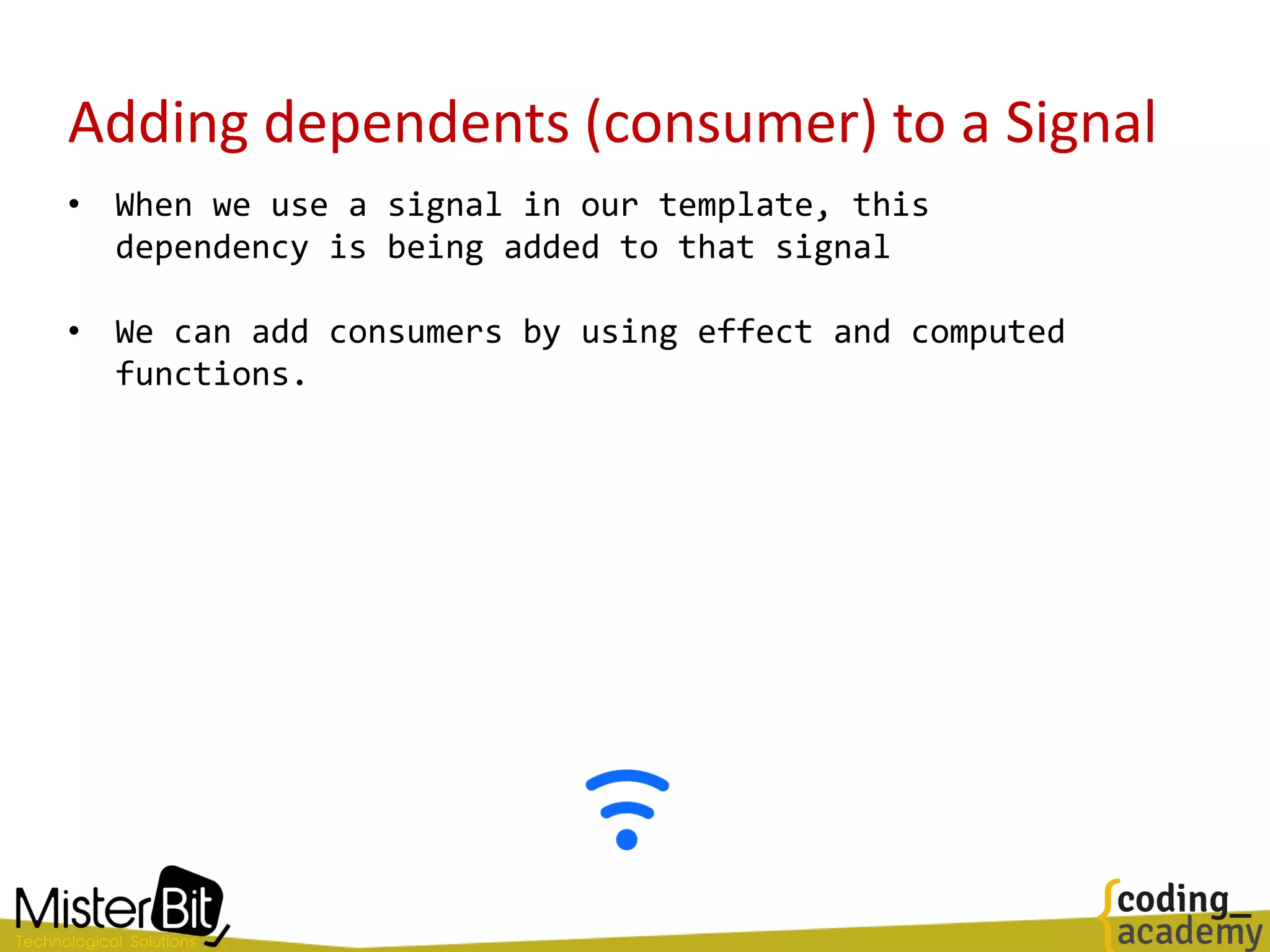 Adding dependents (consumer) to a Signal

• When we use a signal in our template, this dependency is being added to that signal

• We can add consumers by using effect and computed functions.

MisterBit
Technological Solutions

{coding_
academy